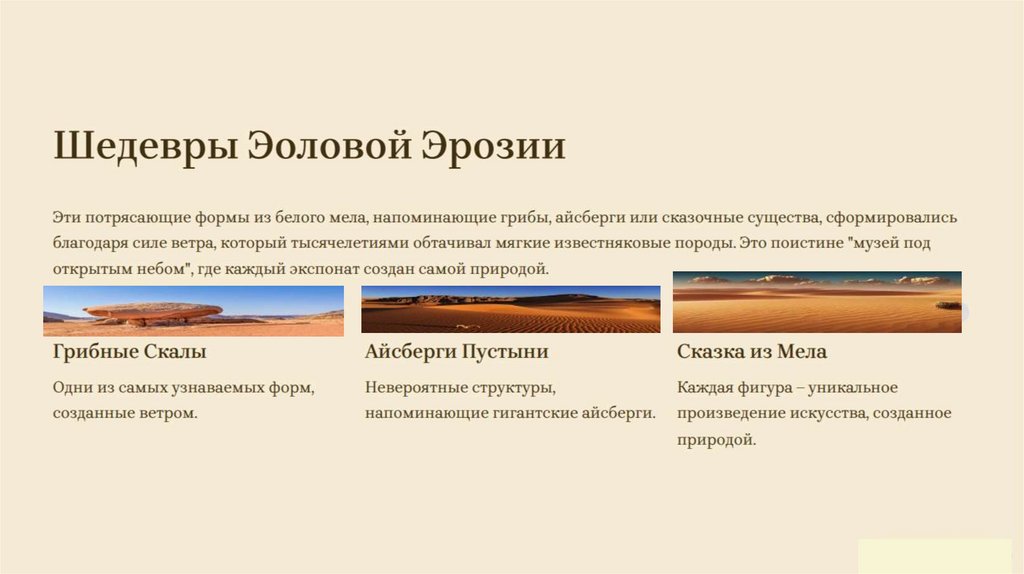 Шедевры Эоловой Эрозии

Эти потрясающие формы из белого мела, напоминающие грибы, айсберги или сказочные существа, сформировались благодаря силе ветра, который тысячелетиями обтачивал мягкие известняковые породы. Это поистине "музей под открытым небом", где каждый экспонат создан самой природой.

Грибные Скалы

Одни из самых узнаваемых форм, созданные ветром.

Айсберги Пустыни

Невероятные структуры, напоминающие гигантские айсберги.

Сказка из Мела

Каждая фигура – уникальное произведение искусства, созданное природой.